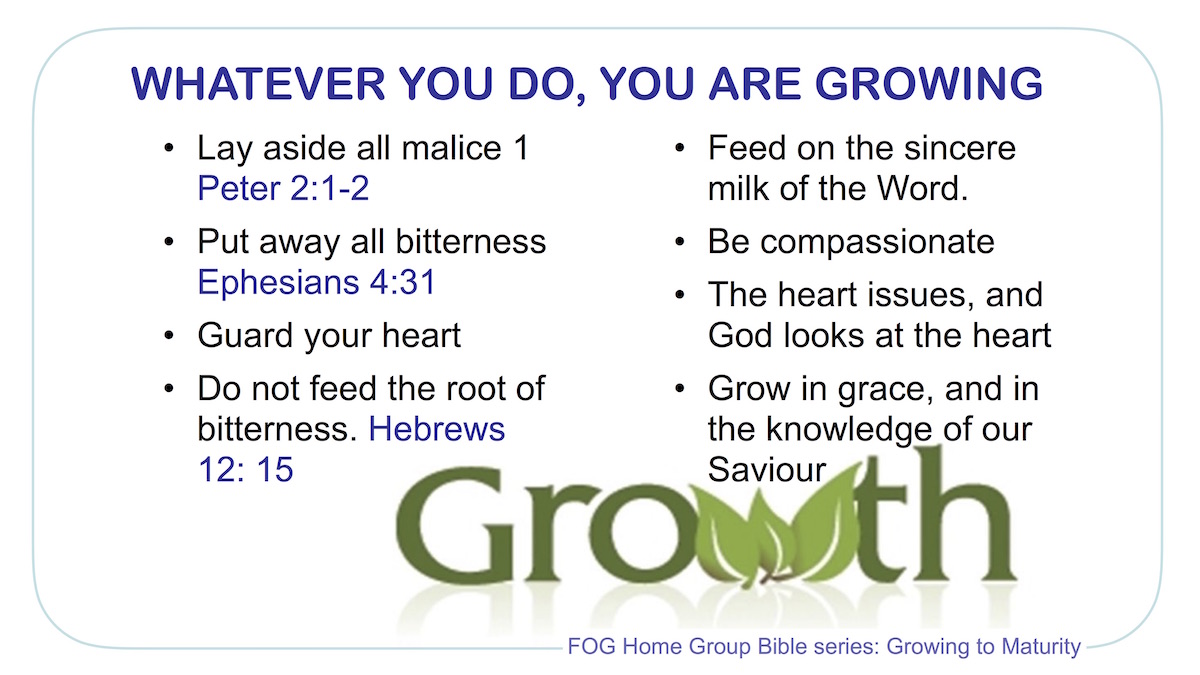 WHATEVER YOU DO, YOU ARE GROWING

• Lay aside all malice 1 Peter 2:1-2

• Put away all bitterness Ephesians 4:31

• Guard your heart

• Do not feed the root of bitterness. Hebrews 12: 15

• Feed on the sincere milk of the Word.

• Be compassionate

• The heart issues, and God looks at the heart

• Grow in grace, and in the knowledge of our Saviour

Growth

FOG Home Group Bible series: Growing to Maturity